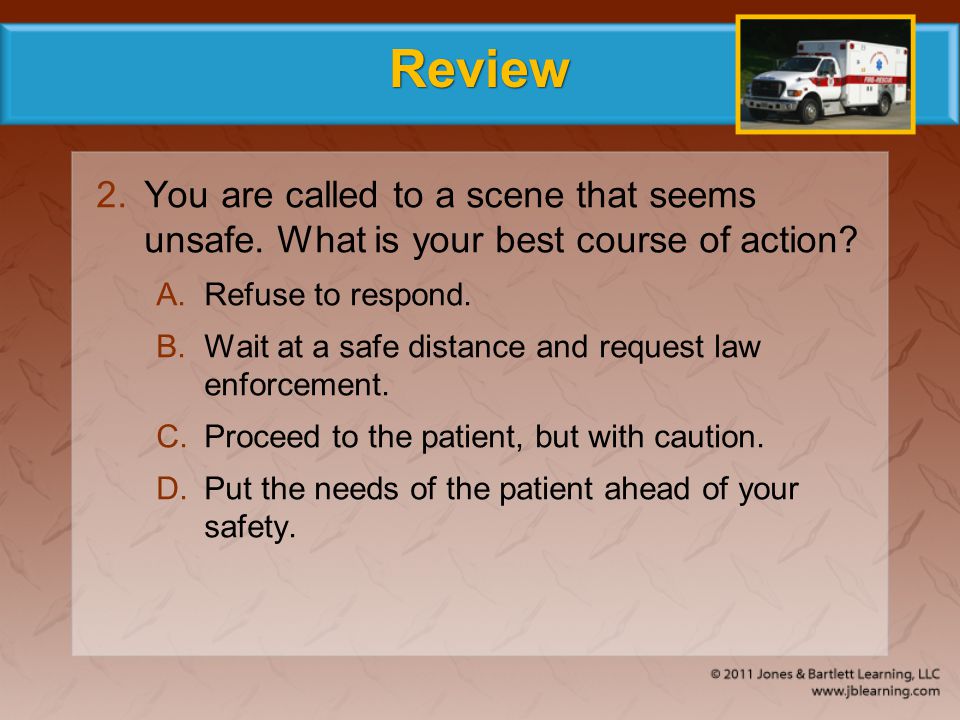 Review

FIRE-RESCUE

2. You are called to a scene that seems unsafe. What is your best course of action?

A. Refuse to respond.

B. Wait at a safe distance and request law enforcement.

C. Proceed to the patient, but with caution.

D. Put the needs of the patient ahead of your safety.

© 2011 Jones & Bartlett Learning, LLC
www.jblearning.com